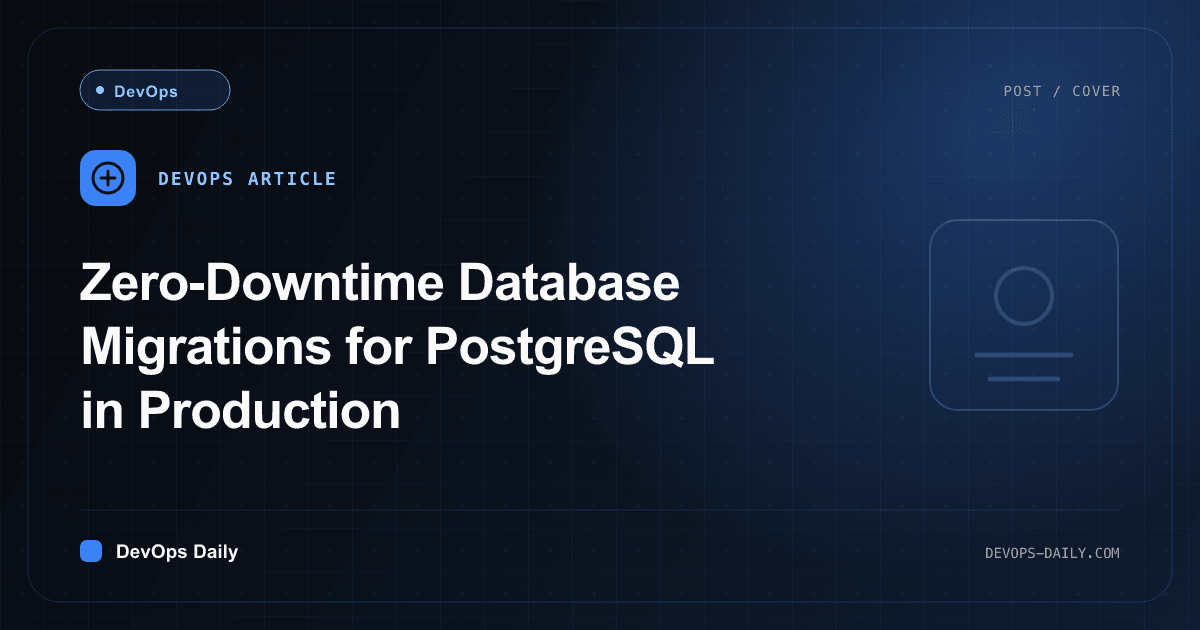 DevOps

POST / COVER

DEVOPS ARTICLE

Zero-Downtime Database Migrations for PostgreSQL in Production

DevOps Daily

DEVOPS-DAILY.COM